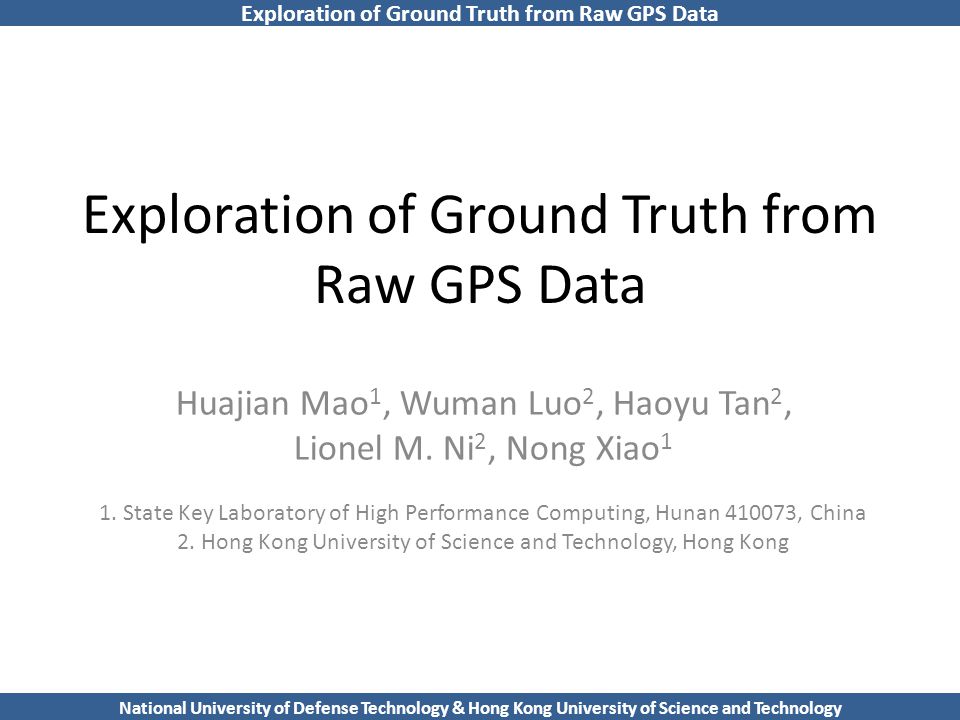 Exploration of Ground Truth from Raw GPS Data

Exploration of Ground Truth from Raw GPS Data

Huajian Mao$^1$, Wuman Luo$^2$, Haoyu Tan$^2$, Lionel M. Ni$^2$, Nong Xiao$^1$

1. State Key Laboratory of High Performance Computing, Hunan 410073, China
2. Hong Kong University of Science and Technology, Hong Kong

National University of Defense Technology & Hong Kong University of Science and Technology